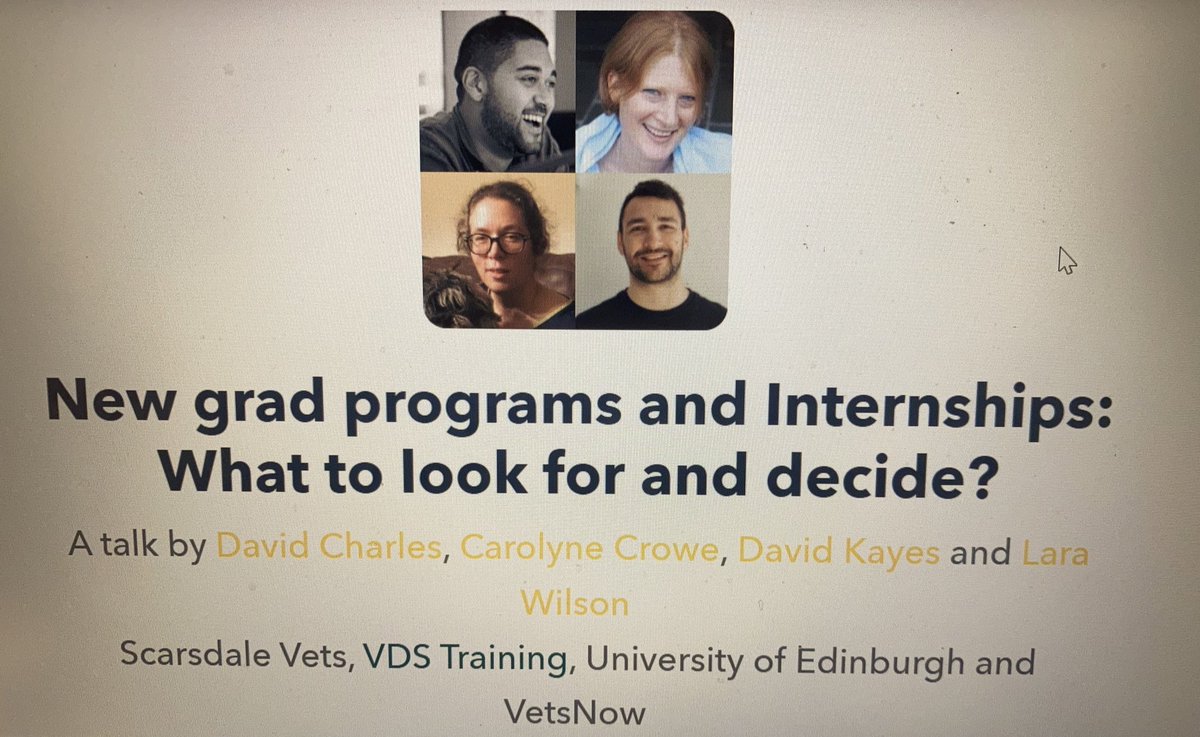 New grad programs and Internships: What to look for and decide?

A talk by David Charles, Carolyne Crowe, David Kayes and Lara Wilson

Scarsdale Vets, VDS Training, University of Edinburgh and VetsNow